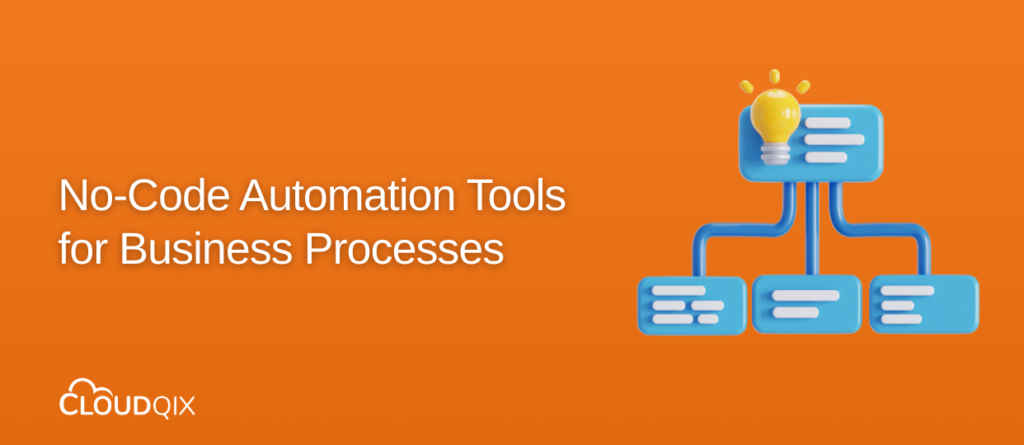 No-Code Automation Tools for Business Processes

CLOUDQIX